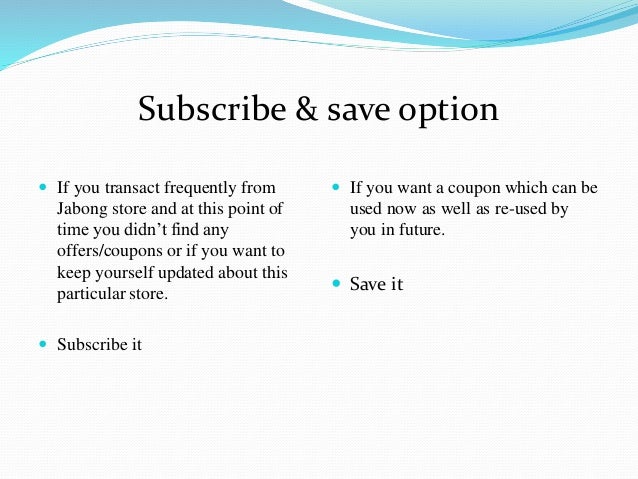 Subscribe & save option

- If you transact frequently from Jabong store and at this point of time you didn’t find any offers/coupons or if you want to keep yourself updated about this particular store.

- Subscribe it

- If you want a coupon which can be used now as well as re-used by you in future.

- Save it